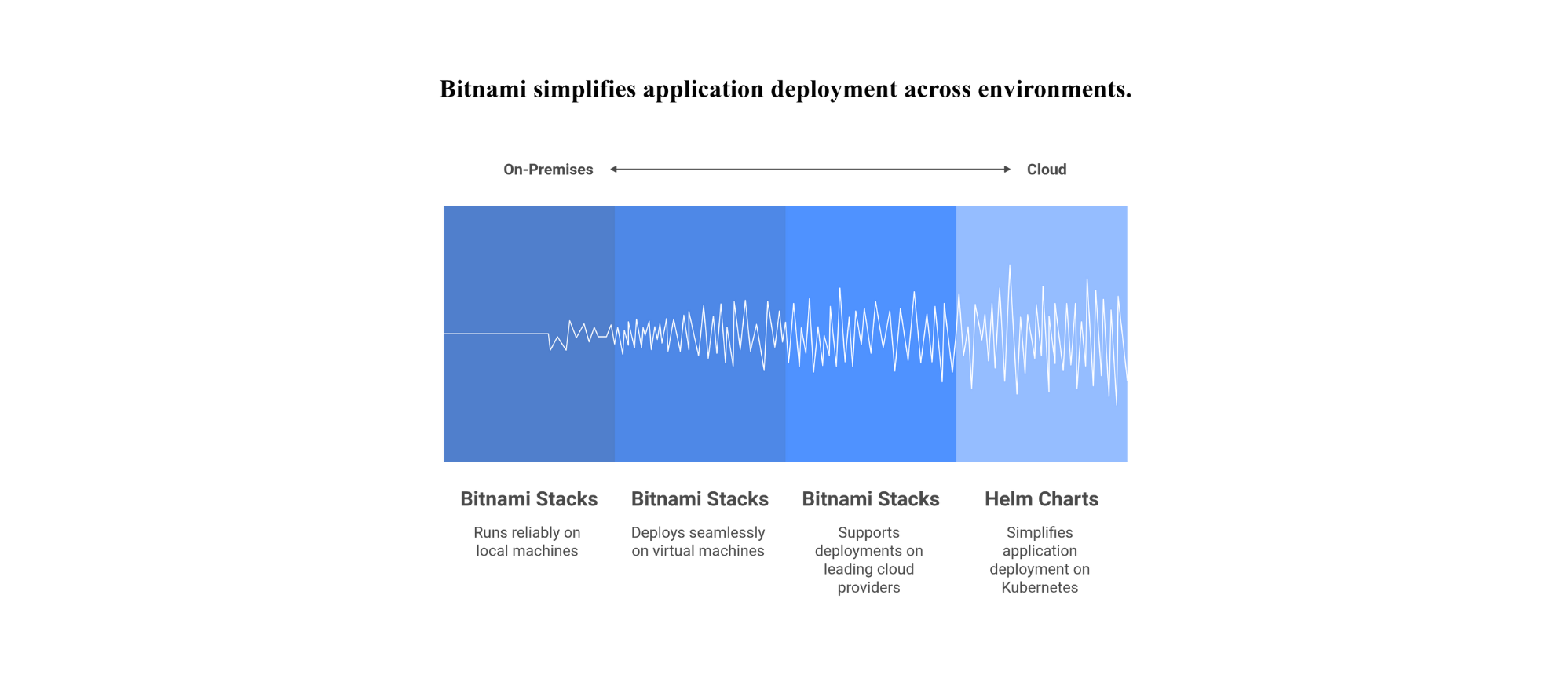 Bitnami simplifies application deployment across environments.

On-Premises

Cloud

Bitnami Stacks

Runs reliably on local machines

Bitnami Stacks

Deploys seamlessly on virtual machines

Bitnami Stacks

Supports deployments on leading cloud providers

Helm Charts

Simplifies application deployment on Kubernetes